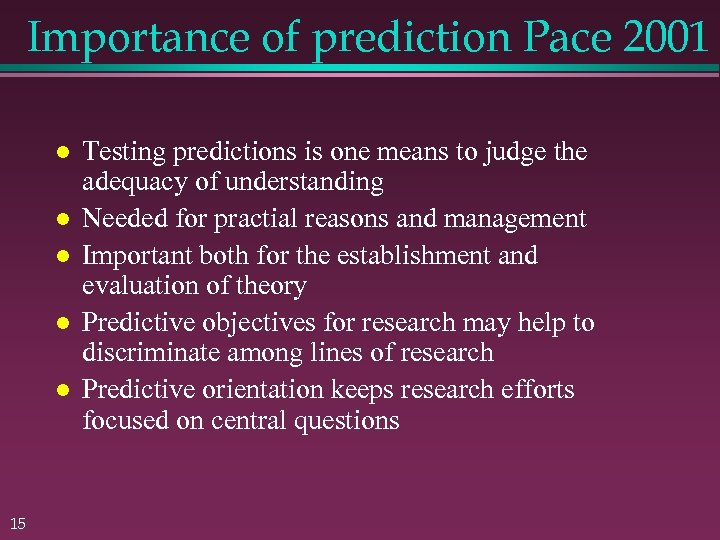 Importance of prediction Pace 2001

- Testing predictions is one means to judge the adequacy of understanding
- Needed for practial reasons and management
- Important both for the establishment and evaluation of theory
- Predictive objectives for research may help to discriminate among lines of research
- Predictive orientation keeps research efforts focused on central questions

15